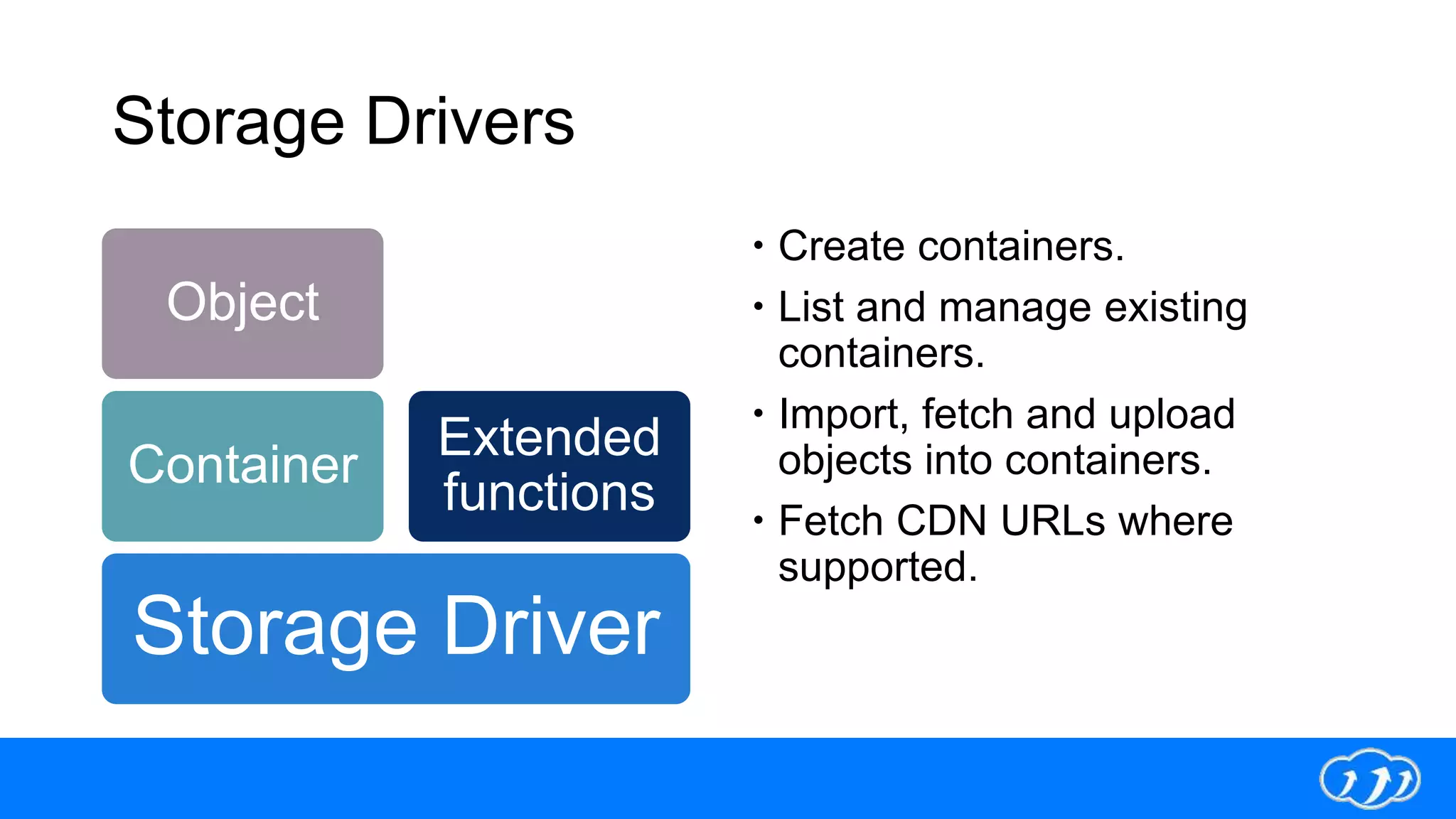 Storage Drivers

Object

Container

Extended functions

Storage Driver

• Create containers.
• List and manage existing containers.
• Import, fetch and upload objects into containers.
• Fetch CDN URLs where supported.